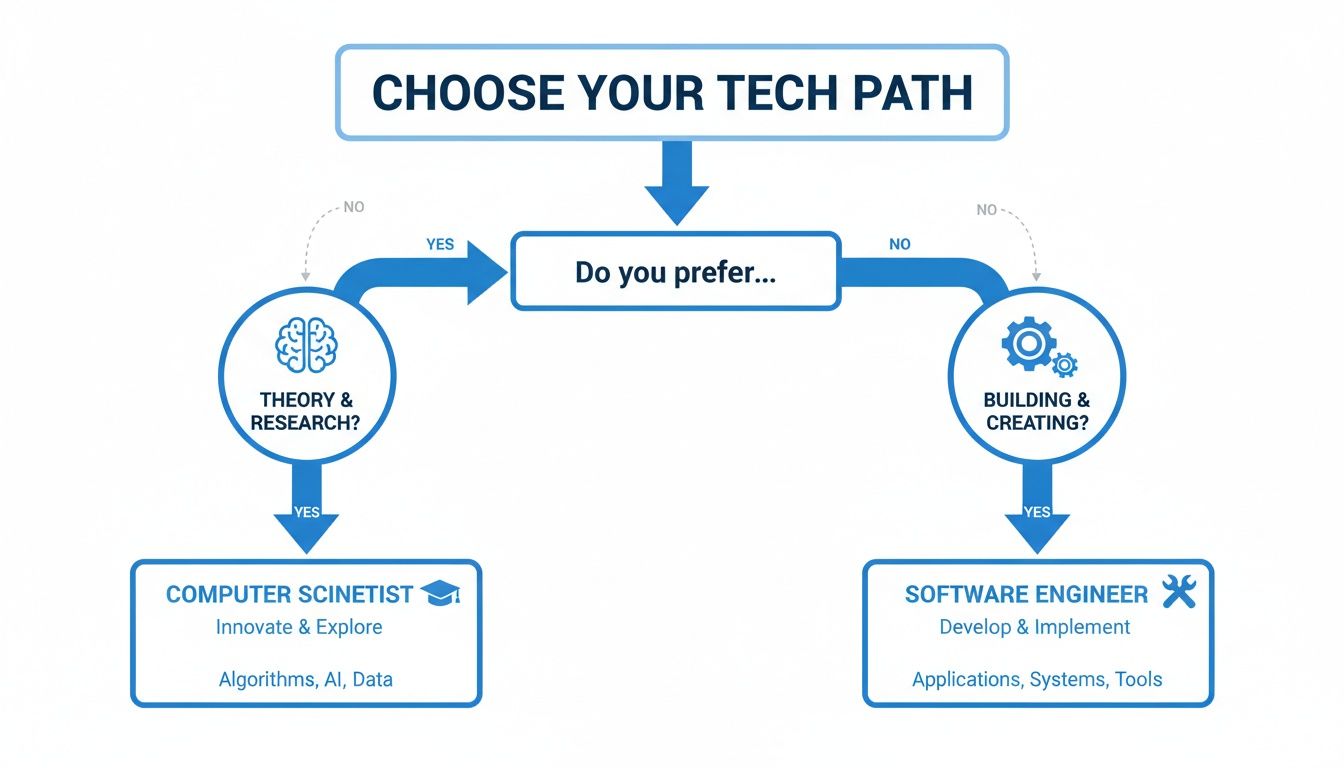 CHOOSE YOUR TECH PATH

NO

YES

Do you prefer...

NO

NO

THEORY & RESEARCH?

BUILDING & CREATING?

YES

YES

COMPUTER SCINETIST
Innovate & Explore

Algorithms, AI, Data

SOFTWARE ENGINEER
Develop & Implement

Applications, Systems, Tools